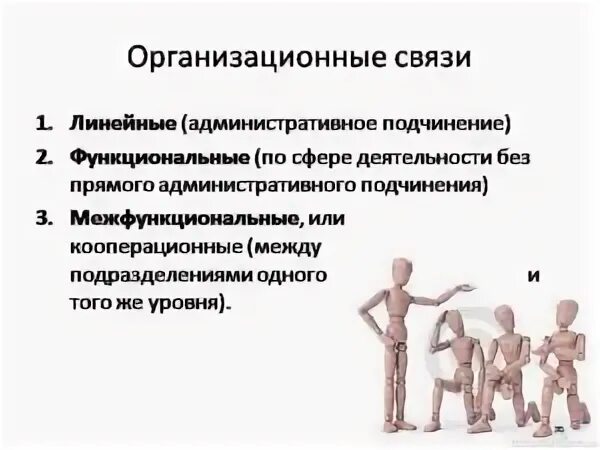 Организационные связи

1. Линейные (административное подчинение)

2. Функциональные (по сфере деятельности без прямого административного подчинения)

3. Межфункциональные, или кооперационные (между подразделениями одного и того же уровня).